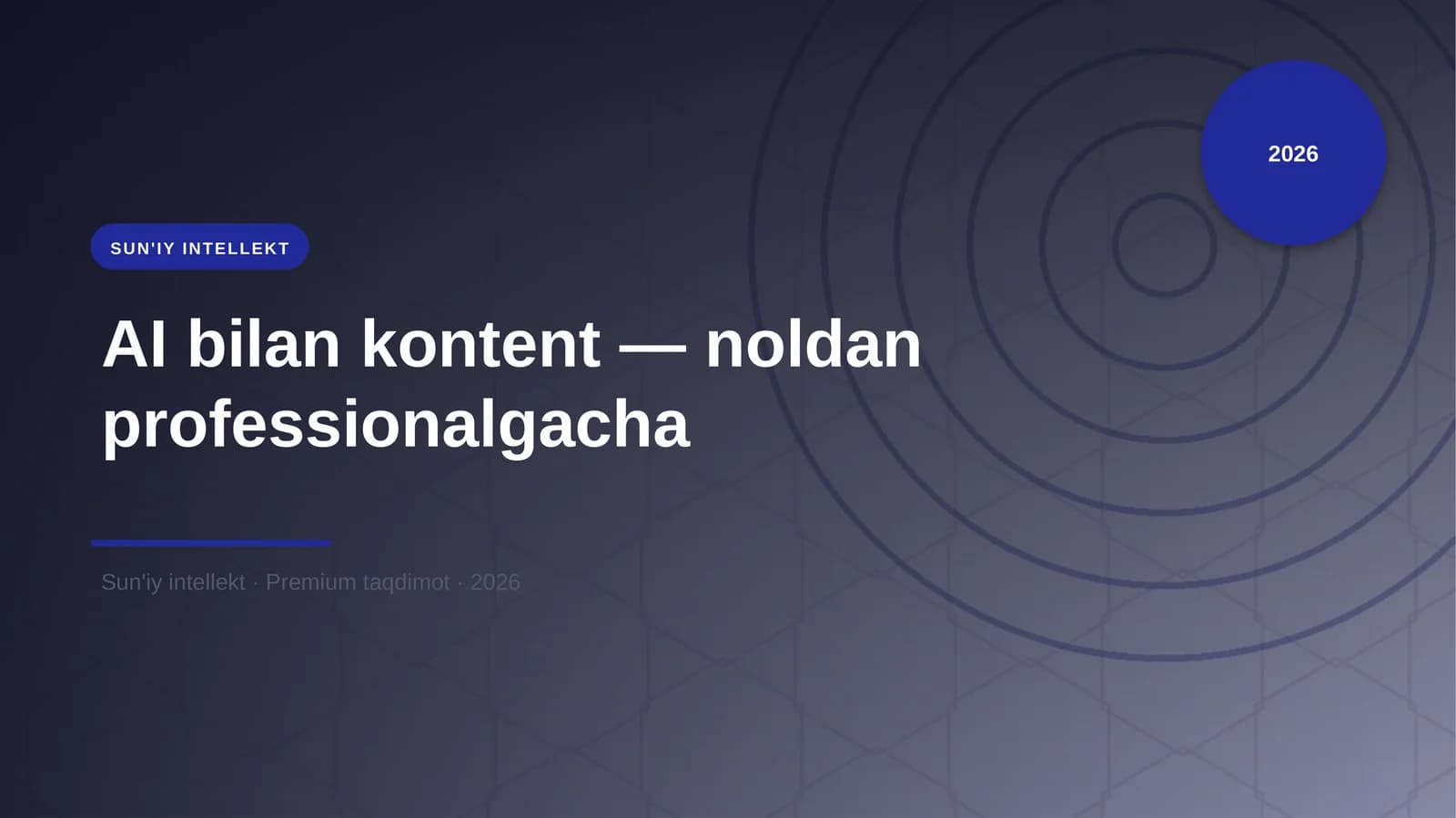 2026

SUN'IY INTELLEKT

AI bilan kontent — noldan professionalgacha

Sun'iy intellekt · Premium taqdimot · 2026